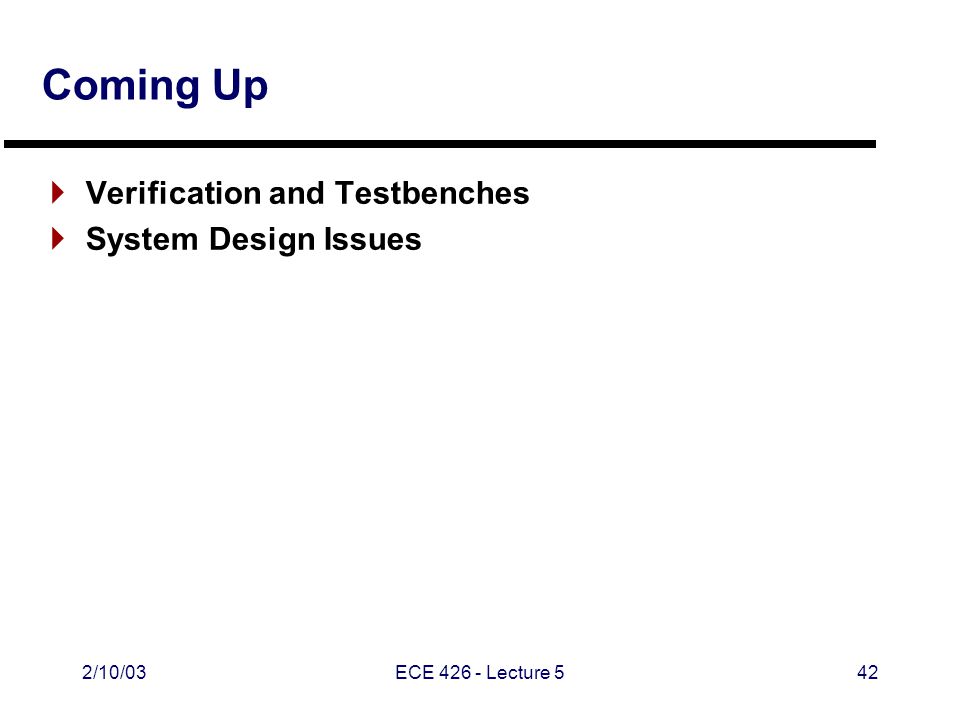 Coming Up

Verification and Testbenches
System Design Issues

2/10/03 ECE 426 - Lecture 5 42